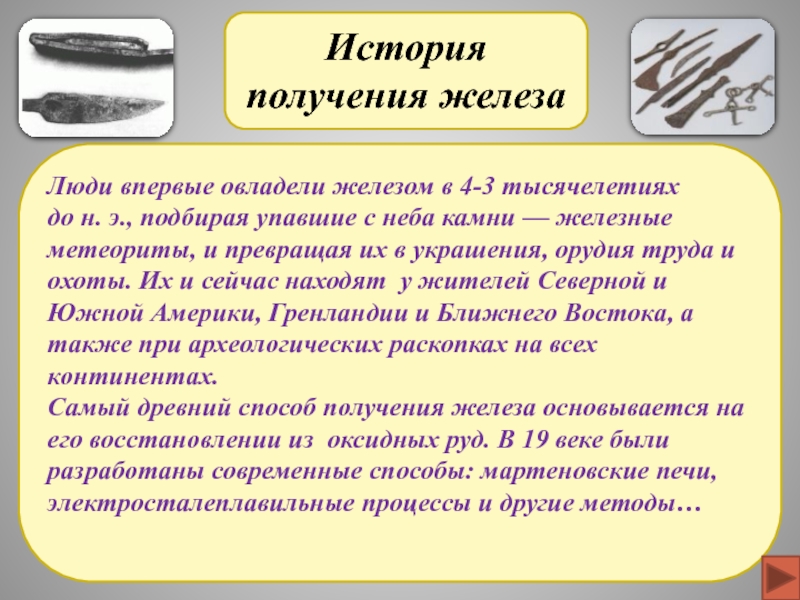 История получения железа

Люди впервые овладели железом в 4-3 тысячелетиях до н. э., подбирая упавшие с неба камни — железные метеориты, и превращая их в украшения, орудия труда и охоты. Их и сейчас находят у жителей Северной и Южной Америки, Гренландии и Ближнего Востока, а также при археологических раскопках на всех континентах.
Самый древний способ получения железа основывается на его восстановлении из оксидных руд. В 19 веке были разработаны современные способы: мартеновские печи, электросталеплавильные процессы и другие методы…